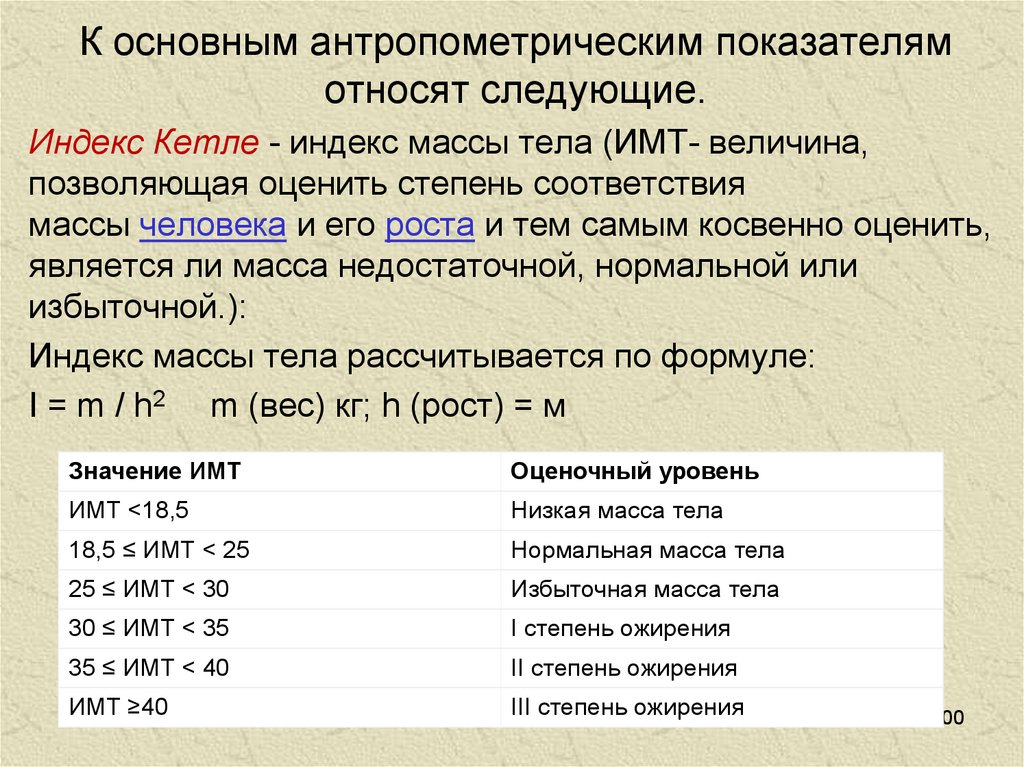 К основным антропометрическим показателям относят следующие.

Индекс Кетле - индекс массы тела (ИМТ- величина, позволяющая оценить степень соответствия массы человека и его роста и тем самым косвенно оценить, является ли масса недостаточной, нормальной или избыточной.):

Индекс массы тела рассчитывается по формуле:

$I = m / h^2$ m (вес) кг; h (рост) = м

| Значение ИМТ | Оценочный уровень |
|---|---|
| ИМТ <18,5 | Низкая масса тела |
| 18,5 ≤ ИМТ < 25 | Нормальная масса тела |
| 25 ≤ ИМТ < 30 | Избыточная масса тела |
| 30 ≤ ИМТ < 35 | I степень ожирения |
| 35 ≤ ИМТ < 40 | II степень ожирения |
| ИМТ ≥40 | III степень ожирения |

00